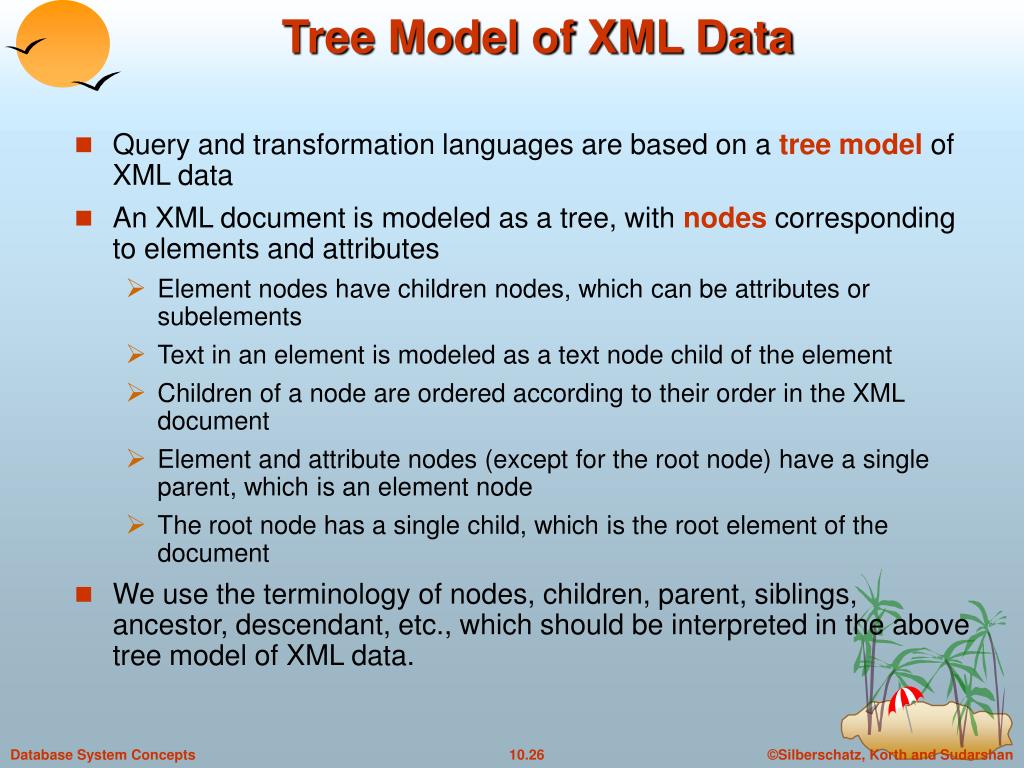 Tree Model of XML Data

Query and transformation languages are based on a tree model of XML data

An XML document is modeled as a tree, with nodes corresponding to elements and attributes

Element nodes have children nodes, which can be attributes or subelements

Text in an element is modeled as a text node child of the element

Children of a node are ordered according to their order in the XML document

Element and attribute nodes (except for the root node) have a single parent, which is an element node

The root node has a single child, which is the root element of the document

We use the terminology of nodes, children, parent, siblings, ancestor, descendant, etc., which should be interpreted in the above tree model of XML data.

Database System Concepts

10.26

©Silberschatz, Korth and Sudarshan